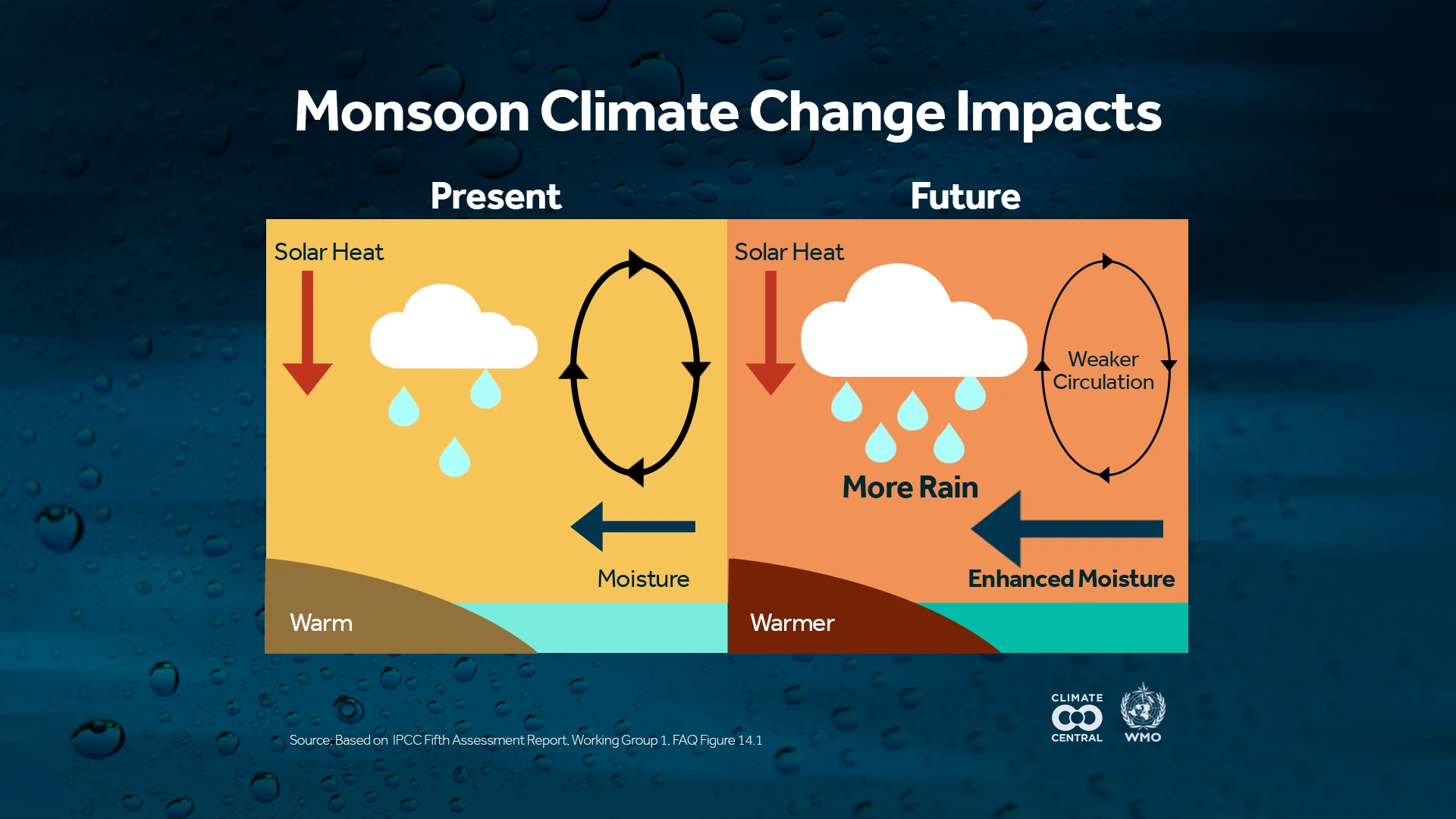 Monsoon Climate Change Impacts

Present

Solar Heat

Moisture

Warm

Future

Solar Heat

Weaker Circulation

More Rain

Enhanced Moisture

Warmer

Source: Based on IPCC Fifth Assessment Report, Working Group 1, FAQ Figure 14.1

CLIMATE CENTRAL

WMO